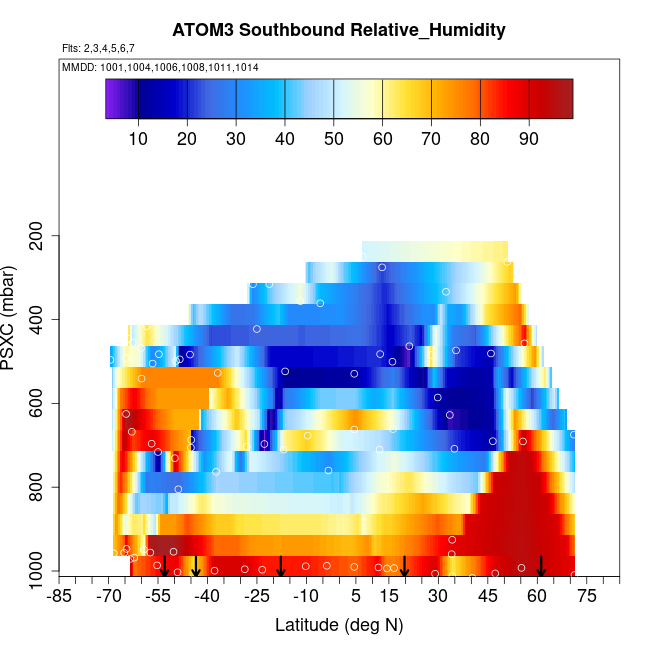 ATOM3 Southbound Relative_Humidity

Flts: 2,3,4,5,6,7

MMDD: 1001,1004,1006,1008,1011,1014

10 20 30 40 50 60 70 80 90

PSXC (mbar)

200
400
600
800
1000

-85 -70 -55 -40 -25 -10 5 15 30 45 60 75

Latitude (deg N)